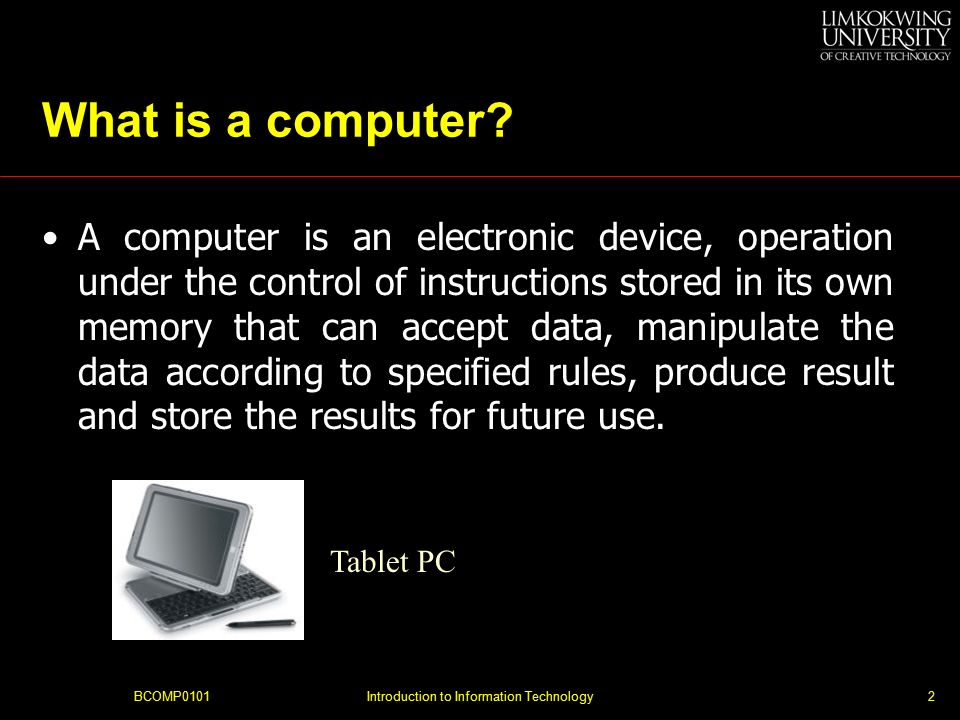 LIMKOKWING
UNIVERSITY
OF CREATIVE TECHNOLOGY

What is a computer?

• A computer is an electronic device, operation under the control of instructions stored in its own memory that can accept data, manipulate the data according to specified rules, produce result and store the results for future use.

Tablet PC

BCOMP0101

Introduction to Information Technology

2